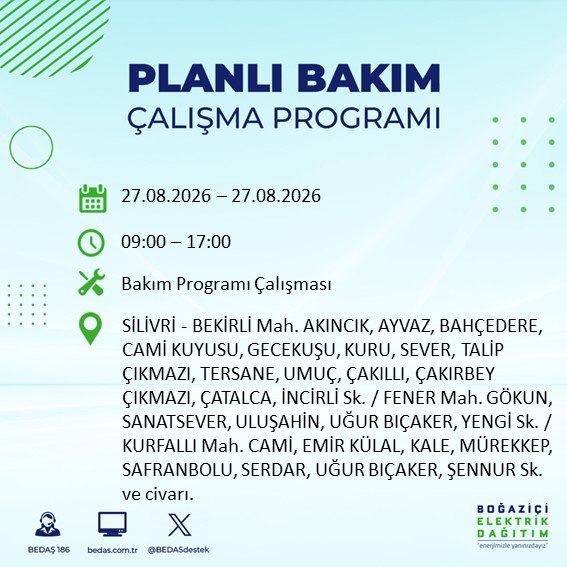 PLANLI BAKIM
ÇALIŞMA PROGRAMI

27.08.2026 – 27.08.2026

09:00 – 17:00

Bakım Programı Çalışması

SİLİVRİ - BEKİRLİ Mah. AKINCIK, AYVAZ, BAHÇEDERE, CAMİ KUYUSU, GECEKUŞU, KURU, SEVER, TALİP ÇIKMAZI, TERSANE, UMUÇ, ÇAKILLI, ÇAKIRBEY ÇIKMAZI, ÇATALCA, İNCİRLİ Sk. / FENER Mah. GÖKUN, SANATSEVER, ULUŞAHİN, UĞUR BIÇAKER, YENGİ Sk. / KURFALLI Mah. CAMİ, EMİR KÜLAL, KALE, MÜREKKEP, SAFRANBOLU, SERDAR, UĞUR BIÇAKER, ŞENNUR Sk. ve civarı.

BEDAŞ 186
bedas.com.tr
@BEDASdestek

BOĞAZİÇİ
ELEKTRİK
DAĞITIM
"enerjimizle yanınızdayız"